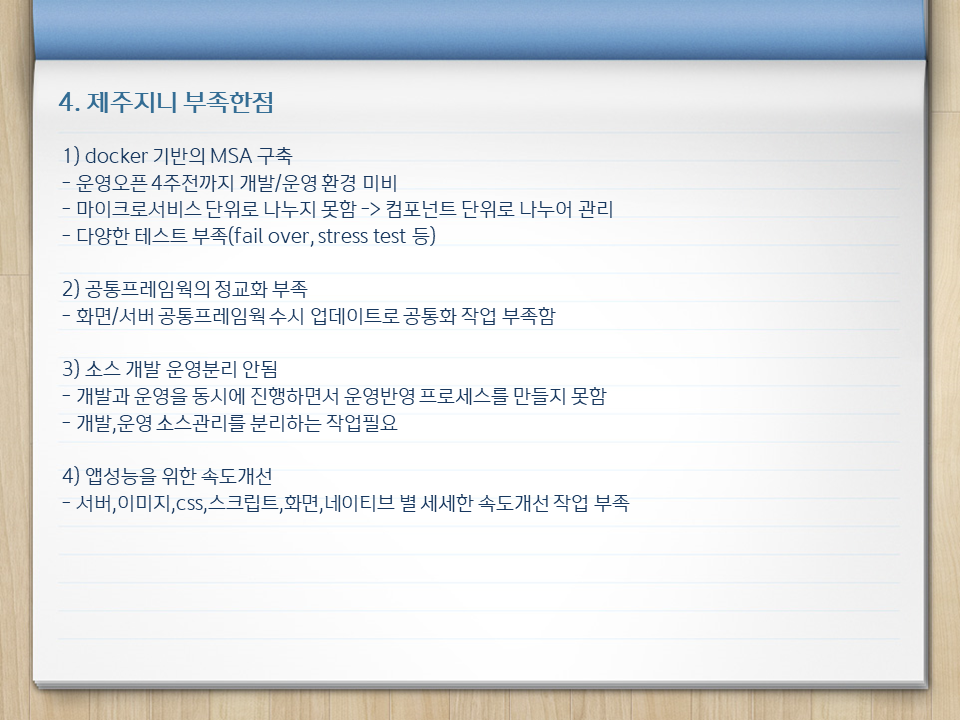 4. 제주지니 부족한점

1) docker 기반의 MSA 구축
- 운영오픈 4주전까지 개발/운영 환경 미비
- 마이크로서비스 단위로 나누지 못함 -> 컴포넌트 단위로 나누어 관리
- 다양한 테스트 부족(fail over, stress test 등)

2) 공통프레임웍의 정교화 부족
- 화면/서버 공통프레임웍 수시 업데이트로 공통화 작업 부족함

3) 소스 개발 운영분리 안됨
- 개발과 운영을 동시에 진행하면서 운영반영 프로세스를 만들지 못함
- 개발,운영 소스관리를 분리하는 작업필요

4) 앱성능을 위한 속도개선
- 서버,이미지,css,스크립트,화면,네이티브 별 세세한 속도개선 작업 부족